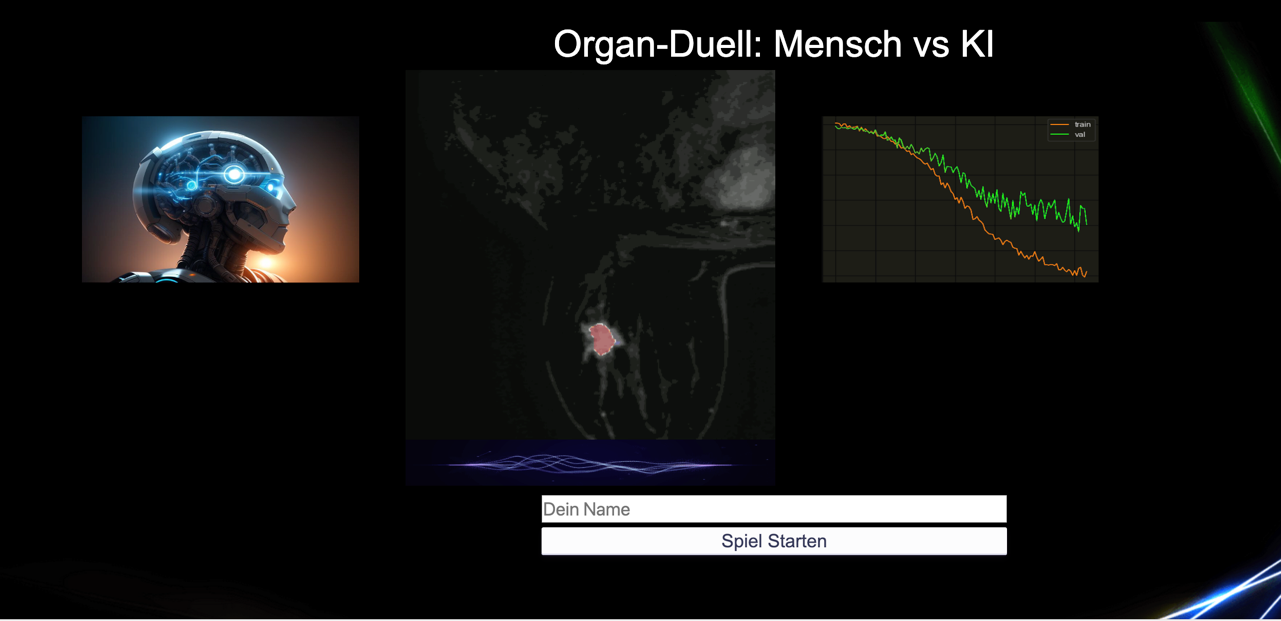 Organ-Duell: Mensch vs KI

train
val

Dein Name

Spiel Starten